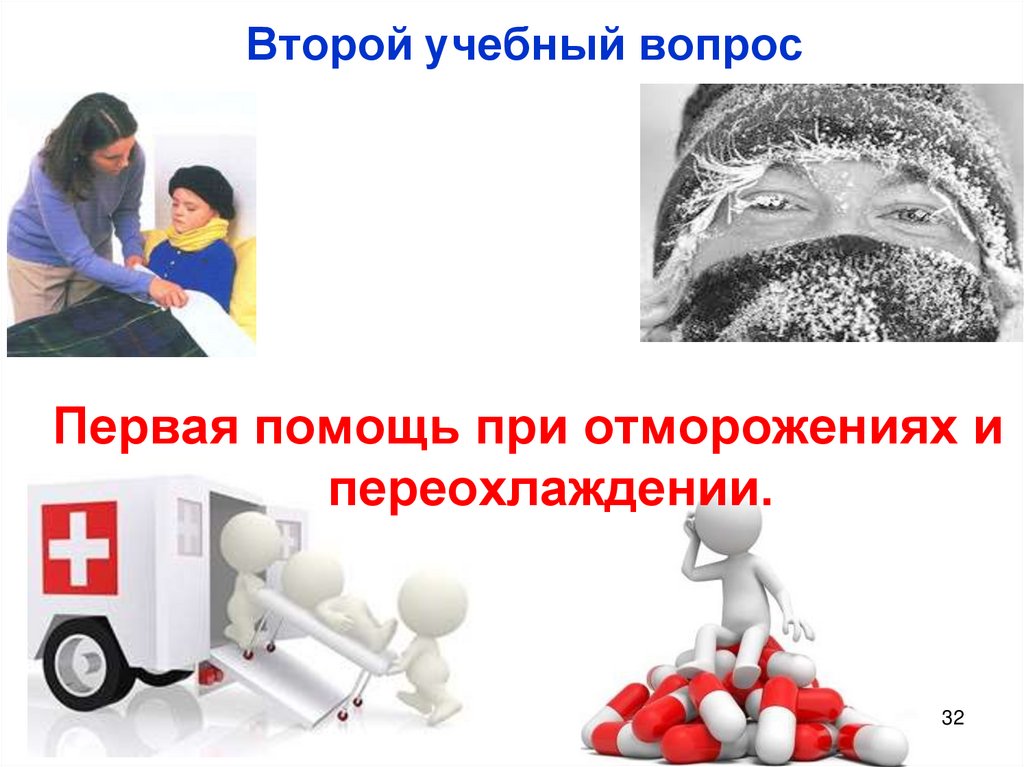 Второй учебный вопрос

Первая помощь при отморожениях и переохлаждении.

32